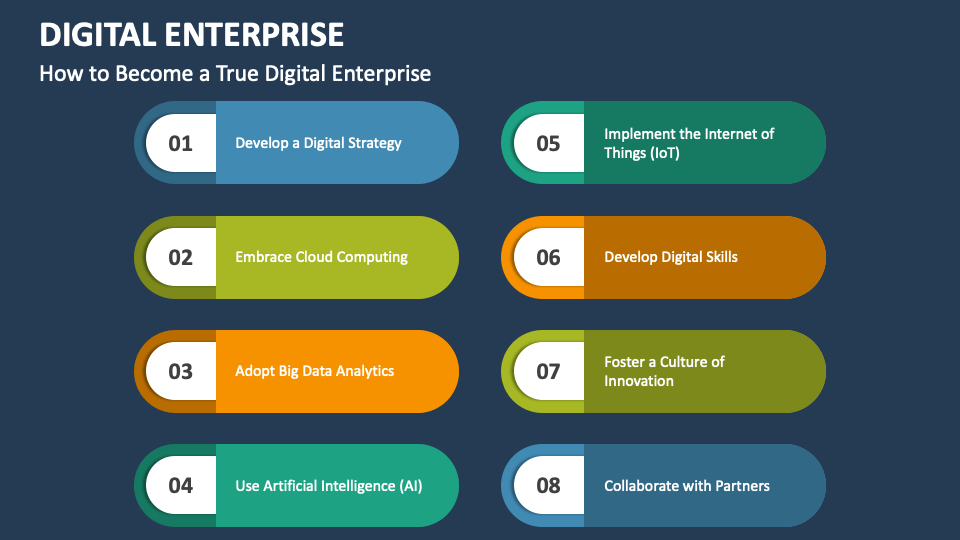 DIGITAL ENTERPRISE

How to Become a True Digital Enterprise

01 Develop a Digital Strategy

02 Embrace Cloud Computing

03 Adopt Big Data Analytics

04 Use Artificial Intelligence (AI)

05 Implement the Internet of Things (IoT)

06 Develop Digital Skills

07 Foster a Culture of Innovation

08 Collaborate with Partners